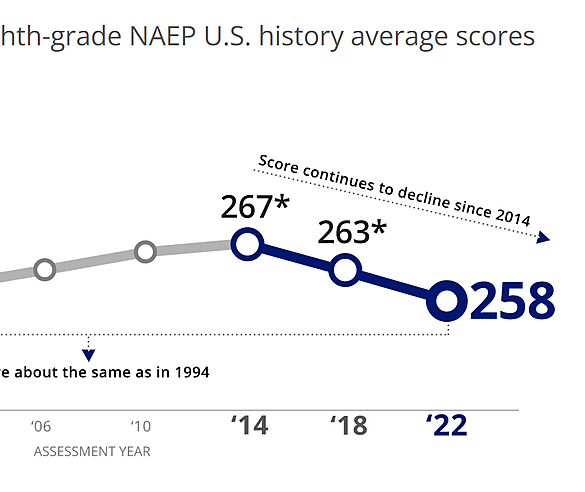 hth-grade NAEP U.S. history average scores

Score continues to decline since 2014

267*

263*

258

re about the same as in 1994

'06

'10

'14

'18

'22

ASSESSMENT YEAR